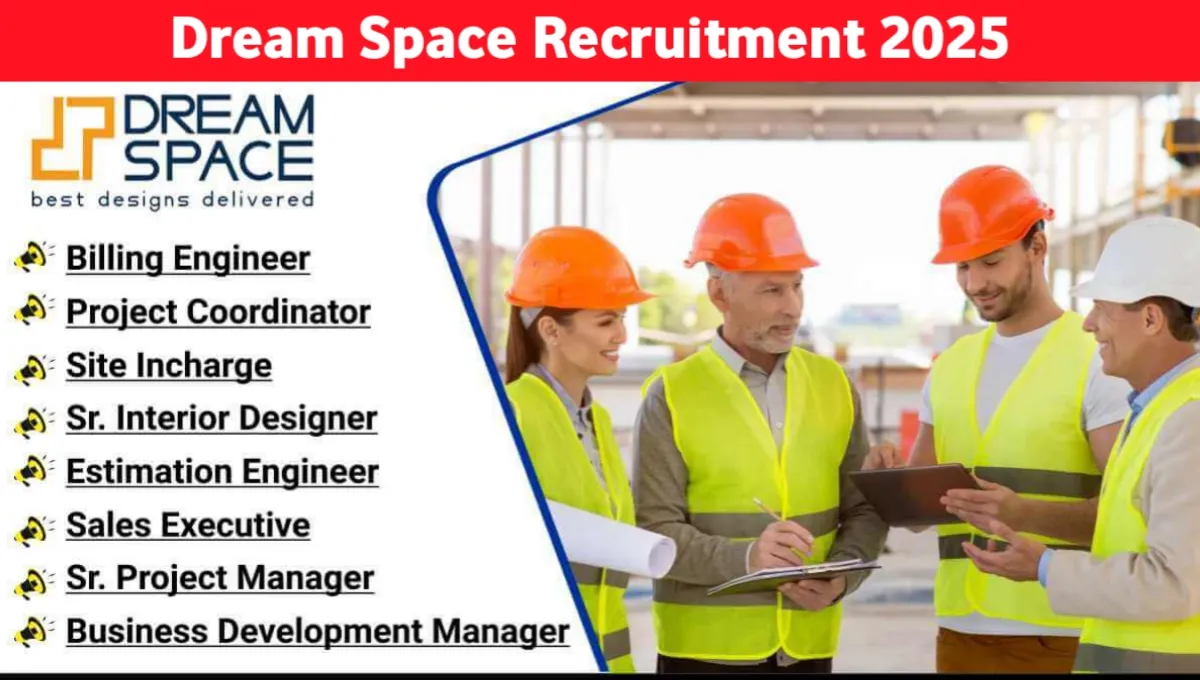 Dream Space Recruitment 2025

DREAM SPACE
best designs delivered

Billing Engineer
Project Coordinator
Site Incharge
Sr. Interior Designer
Estimation Engineer
Sales Executive
Sr. Project Manager
Business Development Manager